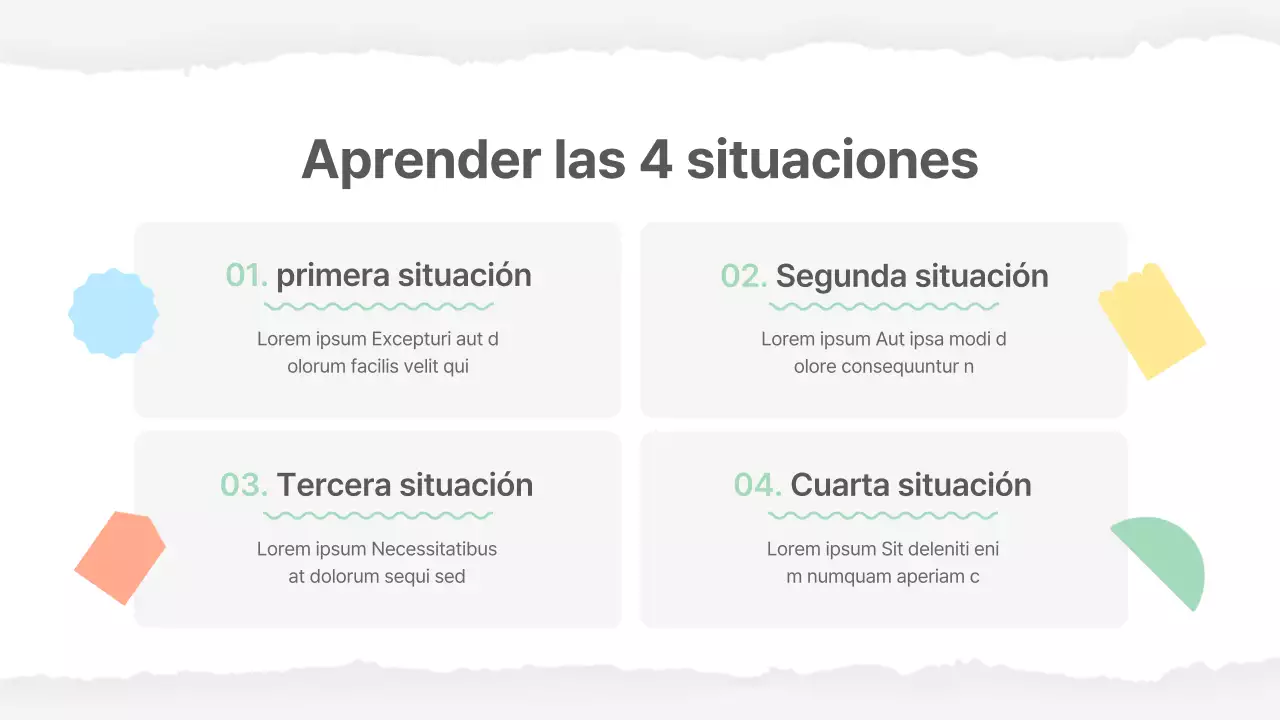 Aprender las 4 situaciones

01. primera situación

Lorem ipsum Excepturi aut d olorum facilis velit qui

02. Segunda situación

Lorem ipsum Aut ipsa modi d olore consequuntur n

03. Tercera situación

Lorem ipsum Necessitatibus at dolorum sequi sed

04. Cuarta situación

Lorem ipsum Sit deleniti eni m numquam aperiam c